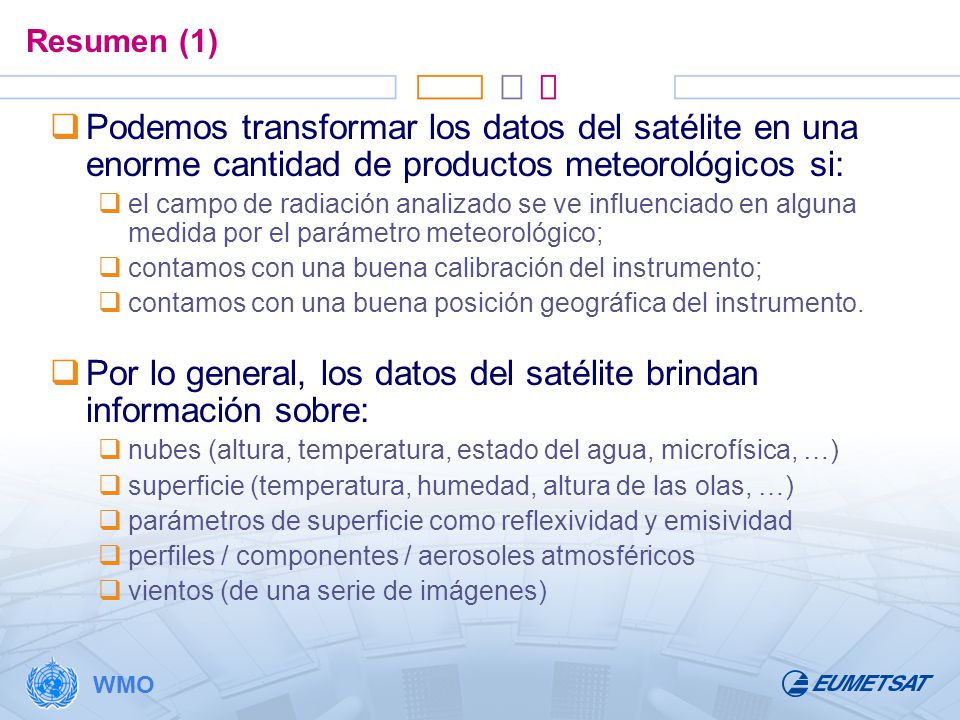 Resumen (1)

Podemos transformar los datos del satélite en una enorme cantidad de productos meteorológicos si:

el campo de radiación analizado se ve influenciado en alguna medida por el parámetro meteorológico;

contamos con una buena calibración del instrumento;

contamos con una buena posición geográfica del instrumento.

Por lo general, los datos del satélite brindan información sobre:

nubes (altura, temperatura, estado del agua, microfísica, …)

superficie (temperatura, humedad, altura de las olas, …)

parámetros de superficie como reflexividad y emisividad

perfiles / componentes / aerosoles atmosféricos

vientos (de una serie de imágenes)

WMO

EUMETSAT